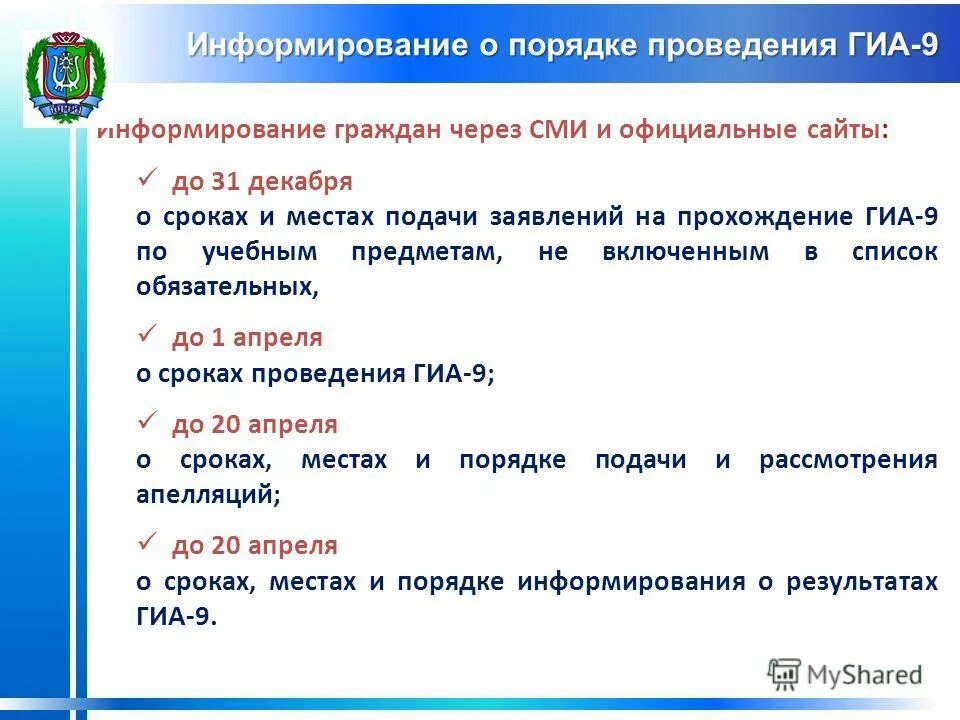 Информирование о порядке проведения ГИА-9

Информирование граждан через СМИ и официальные сайты:

✓ до 31 декабря
о сроках и местах подачи заявлений на прохождение ГИА-9 по учебным предметам, не включенным в список обязательных,

✓ до 1 апреля
о сроках проведения ГИА-9;

✓ до 20 апреля
о сроках, местах и порядке подачи и рассмотрения апелляций;

✓ до 20 апреля
о сроках, местах и порядке информирования о результатах ГИА-9.

MyShared